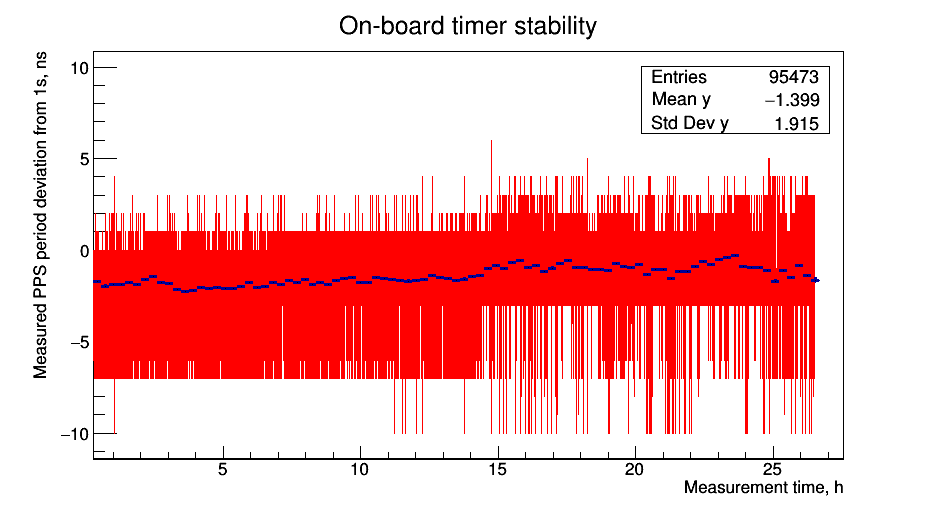 On-board timer stability

| Entries | 95473 |
|---|---|
| Mean y | −1.399 |
| Std Dev y | 1.915 |

Measured PPS period deviation from 1s, ns

10

5

0

−5

−10

5

10

15

20

25

Measurement time, h